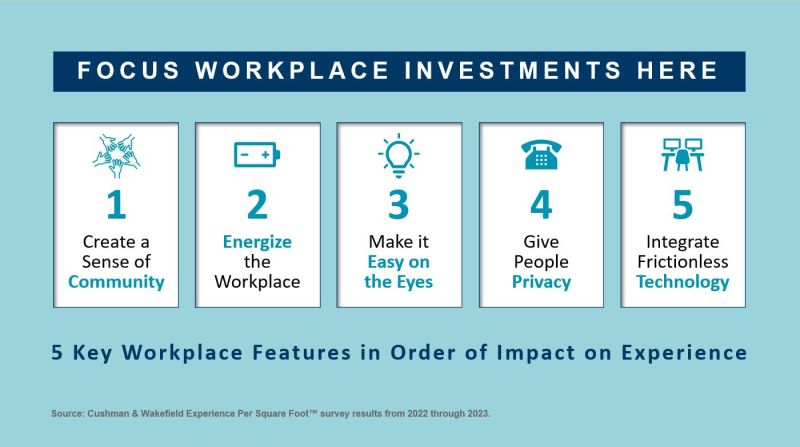 FOCUS WORKPLACE INVESTMENTS HERE

1
Create a Sense of Community

2
Energize the Workplace

3
Make it Easy on the Eyes

4
Give People Privacy

5
Integrate Frictionless Technology

5 Key Workplace Features in Order of Impact on Experience

Source: Cushman & Wakefield Experience Per Square Foot™ survey results from 2022 through 2023.